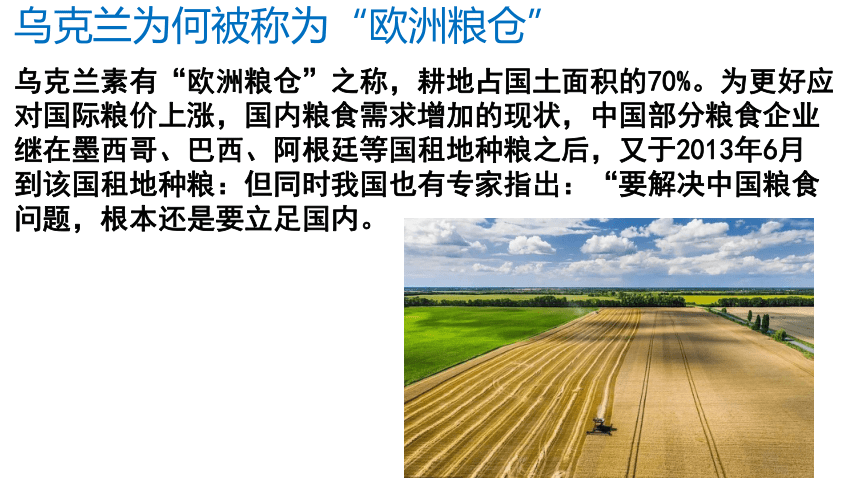 乌克兰为何被称为“欧洲粮仓”

乌克兰素有“欧洲粮仓”之称，耕地占国土面积的70%。为更好应对国际粮价上涨，国内粮食需求增加的现状，中国部分粮食企业继在墨西哥、巴西、阿根廷等国租地种粮之后，又于2013年6月到该国租地种粮：但同时我国也有专家指出：“要解决中国粮食问题，根本还是要立足国内。